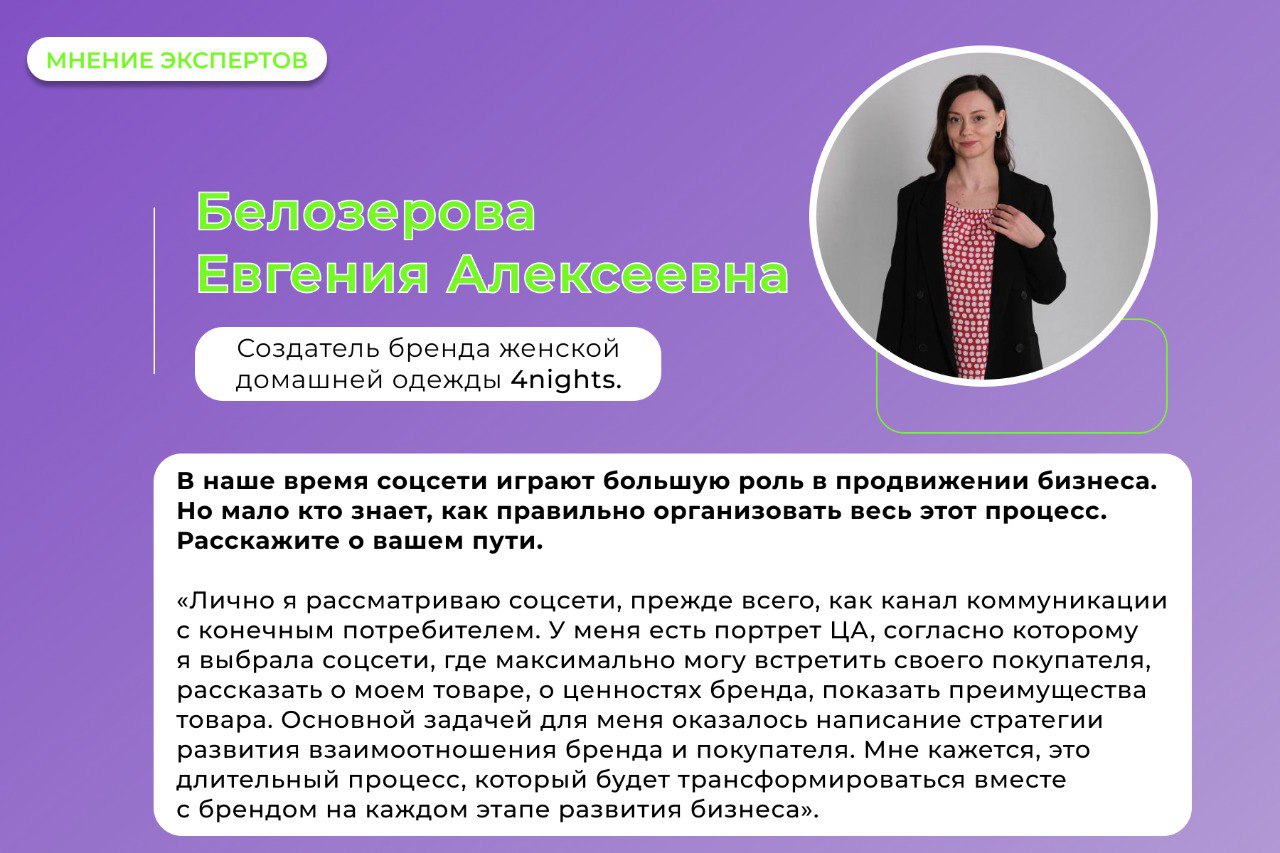 МНЕНИЕ ЭКСПЕРТОВ

Белозерова Евгения Алексеевна

Создатель бренда женской домашней одежды 4nights.

В наше время соцсети играют большую роль в продвижении бизнеса. Но мало кто знает, как правильно организовать весь этот процесс. Расскажите о вашем пути.

«Лично я рассматриваю соцсети, прежде всего, как канал коммуникации с конечным потребителем. У меня есть портрет ЦА, согласно которому я выбрала соцсети, где максимально могу встретить своего покупателя, рассказать о моем товаре, о ценностях бренда, показать преимущества товара. Основной задачей для меня оказалось написание стратегии развития взаимоотношения бренда и покупателя. Мне кажется, это длительный процесс, который будет трансформироваться вместе с брендом на каждом этапе развития бизнеса».